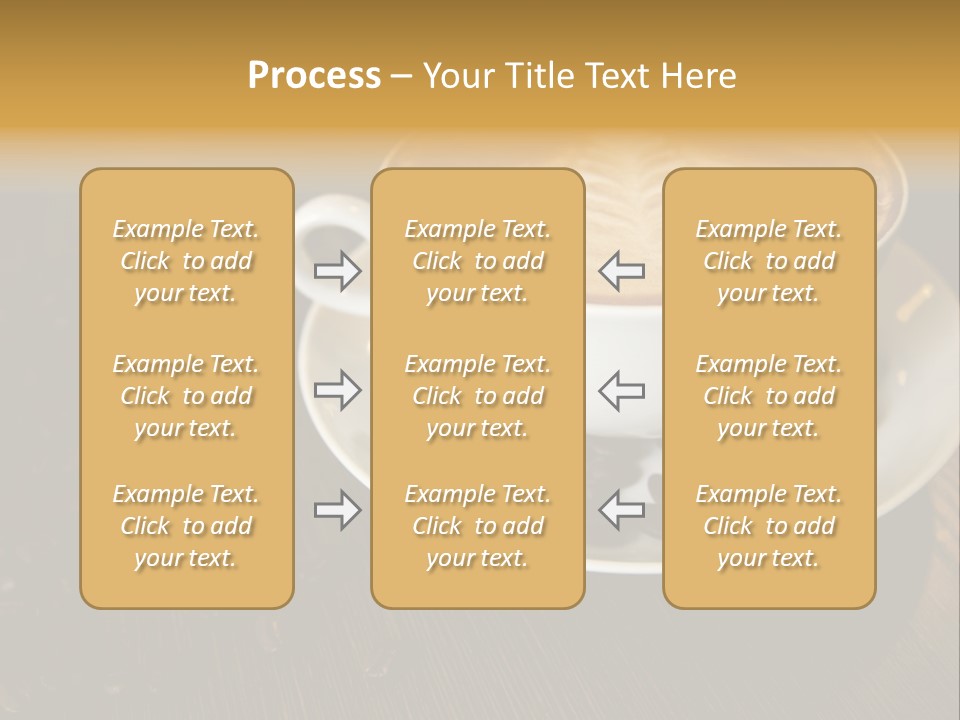 Process – Your Title Text Here

Example Text. Click to add your text.

Example Text. Click to add your text.

Example Text. Click to add your text.

Example Text. Click to add your text.

Example Text. Click to add your text.

Example Text. Click to add your text.

Example Text. Click to add your text.

Example Text. Click to add your text.

Example Text. Click to add your text.